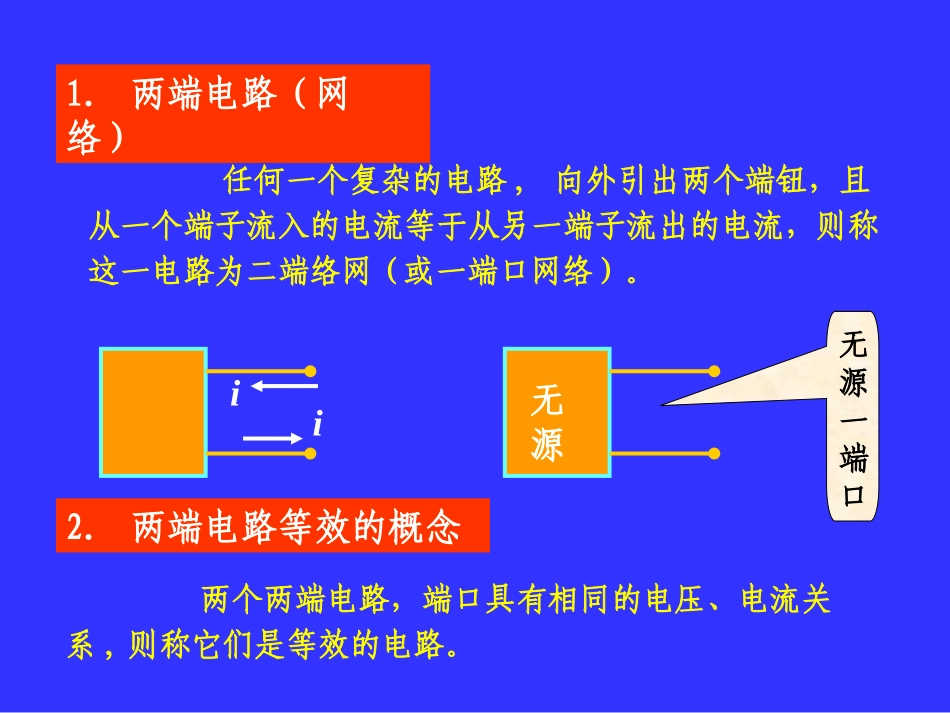 1. 两端电路（网络）

任何一个复杂的电路， 向外引出两个端钮，且从一个端子流入的电流等于从另一端子流出的电流，则称这一电路为二端络网（或一端口网络）。

$i$

$i$

无源

无源一端口

2. 两端电路等效的概念

两个两端电路，端口具有相同的电压、电流关系，则称它们是等效的电路。